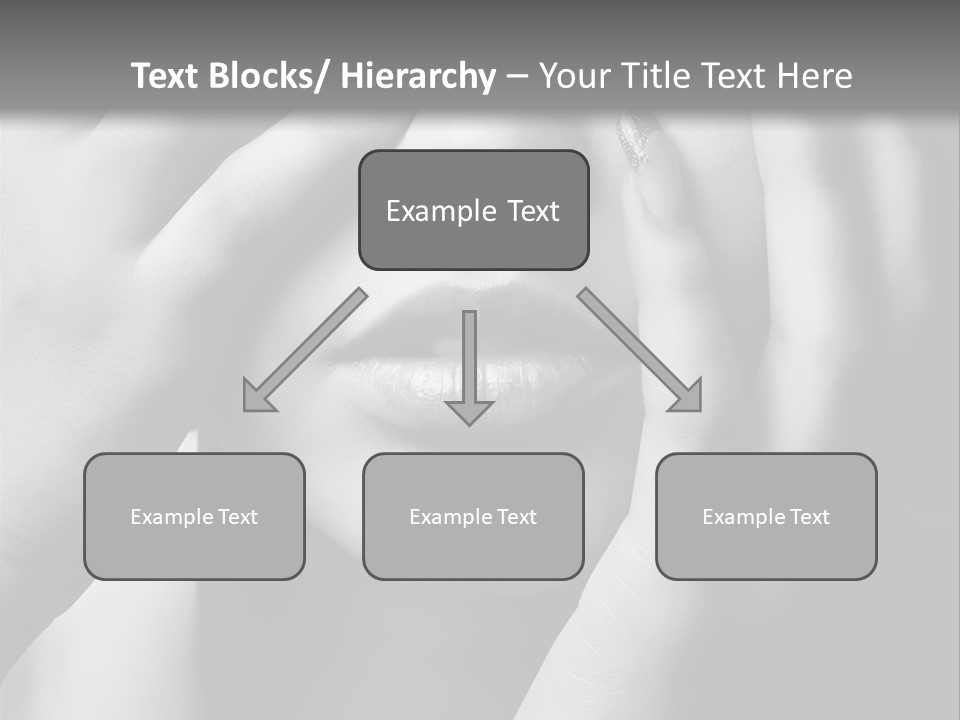 Text Blocks/ Hierarchy – Your Title Text Here

Example Text

Example Text

Example Text

Example Text